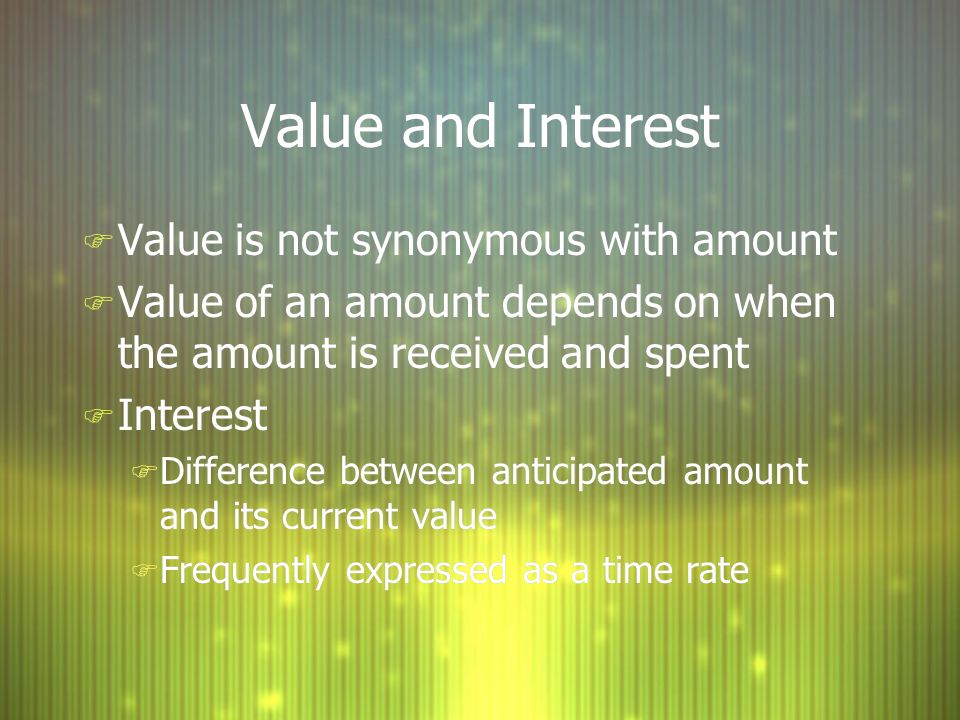 Value and Interest

Value is not synonymous with amount

Value of an amount depends on when the amount is received and spent

Interest

Difference between anticipated amount and its current value

Frequently expressed as a time rate